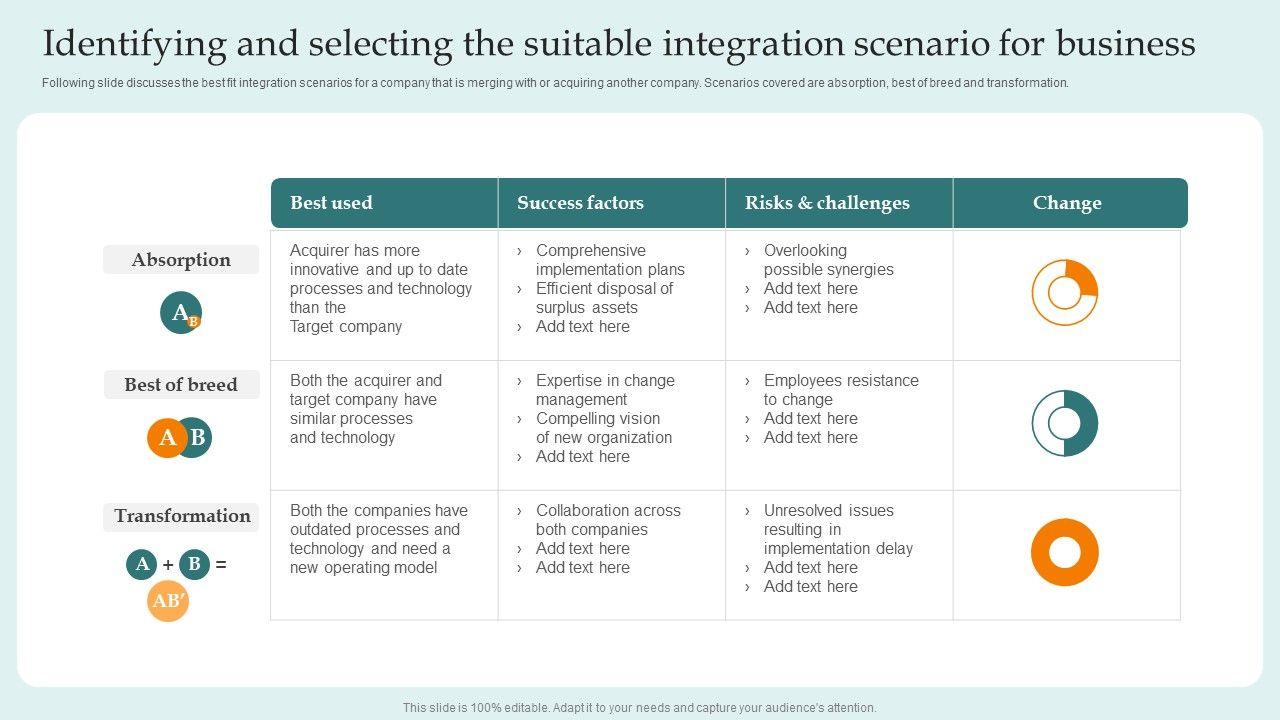 Identifying and selecting the suitable integration scenario for business

Following slide discusses the best fit integration scenarios for a company that is merging with or acquiring another company. Scenarios covered are absorption, best of breed and transformation.

| | Best used | Success factors | Risks & challenges | Change |
|---|---|---|---|---|
| Absorption A B | Acquirer has more innovative and up to date processes and technology than the Target company | › Comprehensive implementation plans › Efficient disposal of surplus assets › Add text here | › Overlooking possible synergies › Add text here › Add text here | |
| Best of breed A B | Both the acquirer and target company have similar processes and technology | › Expertise in change management › Compelling vision of new organization › Add text here | › Employees resistance to change › Add text here › Add text here | |
| Transformation A + B = AB' | Both the companies have outdated processes and technology and need a new operating model | › Collaboration across both companies › Add text here › Add text here | › Unresolved issues resulting in implementation delay › Add text here › Add text here | |

This slide is 100% editable. Adapt it to your needs and capture your audience's attention.